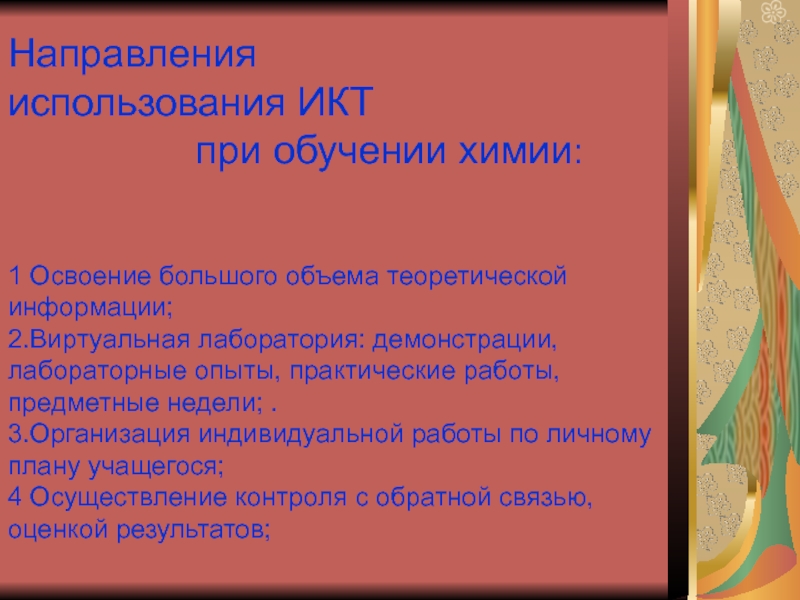 Направления использования ИКТ при обучении химии:

1 Освоение большого объема теоретической информации;
2.Виртуальная лаборатория: демонстрации, лабораторные опыты, практические работы, предметные недели; .
3.Организация индивидуальной работы по личному плану учащегося;
4 Осуществление контроля с обратной связью, оценкой результатов;